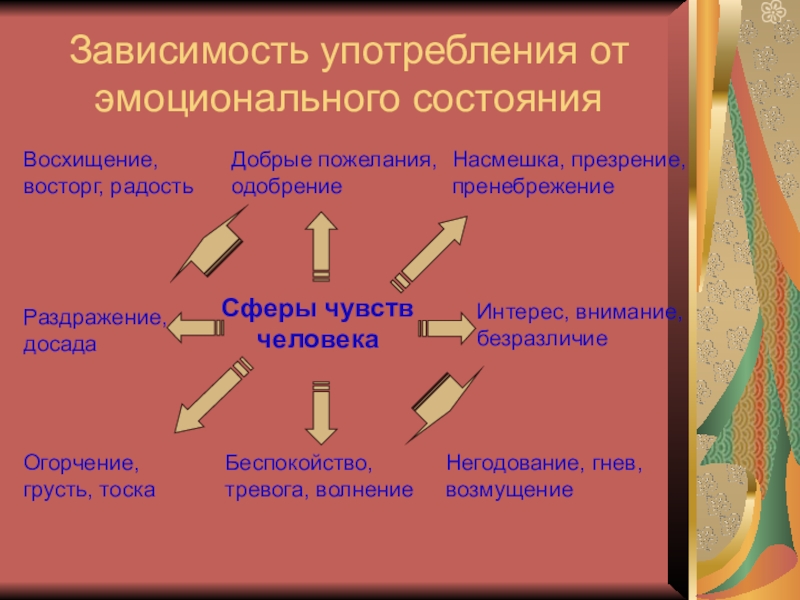 Зависимость употребления от эмоционального состояния

Восхищение, восторг, радость

Добрые пожелания, одобрение

Насмешка, презрение, пренебрежение

Раздражение, досада

Сферы чувств человека

Интерес, внимание, безразличие

Огорчение, грусть, тоска

Беспокойство, тревога, волнение

Негодование, гнев, возмущение